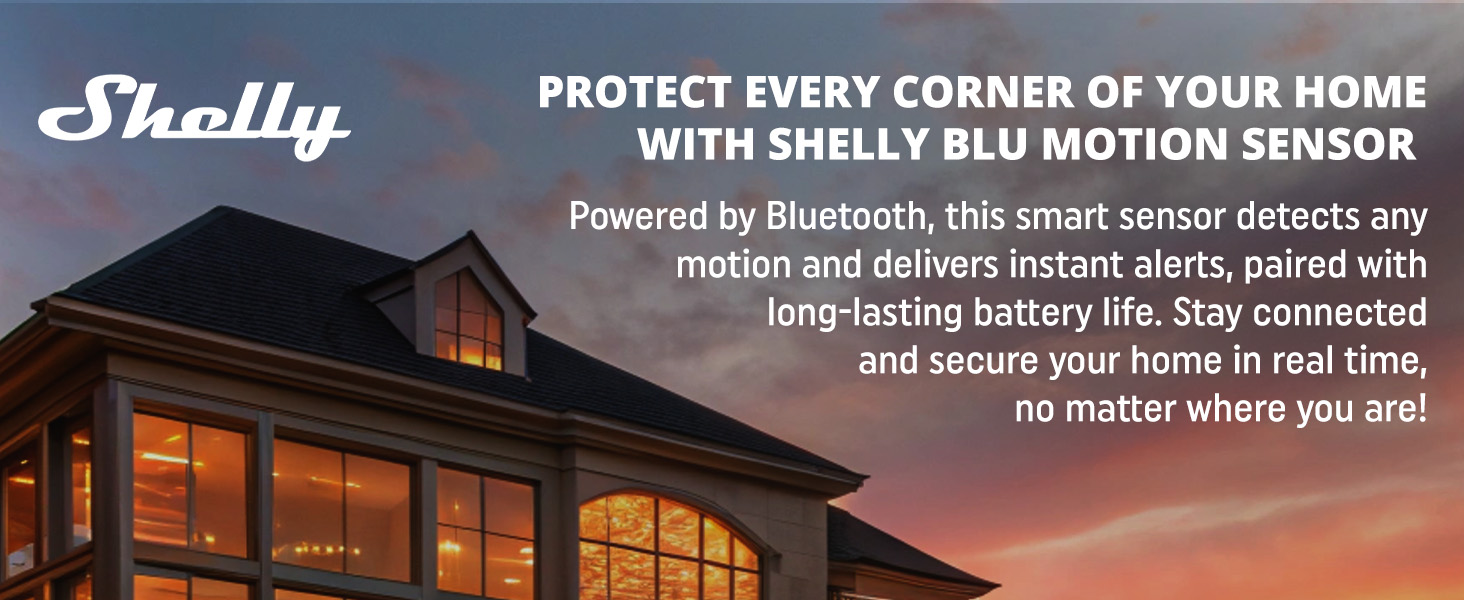 Shelly

PROTECT EVERY CORNER OF YOUR HOME WITH SHELLY BLU MOTION SENSOR

Powered by Bluetooth, this smart sensor detects any motion and delivers instant alerts, paired with long-lasting battery life. Stay connected and secure your home in real time, no matter where you are!